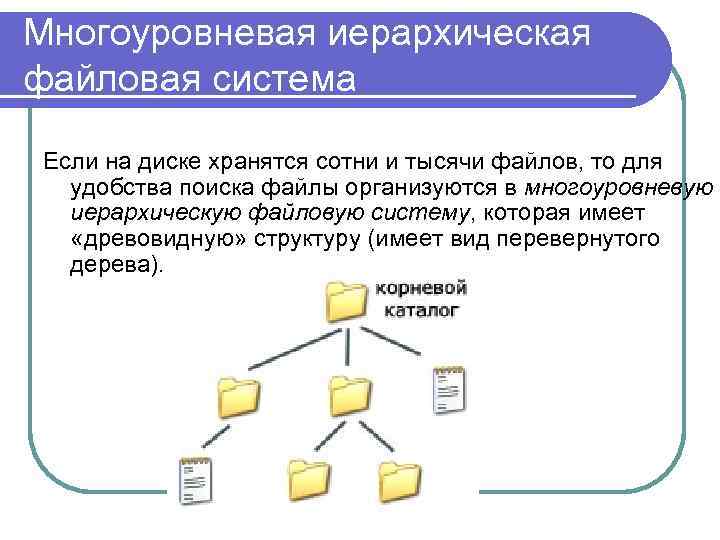 Многоуровневая иерархическая файловая система

Если на диске хранятся сотни и тысячи файлов, то для удобства поиска файлы организуются в многоуровневую иерархическую файловую систему, которая имеет «древовидную» структуру (имеет вид перевернутого дерева).

корневой каталог